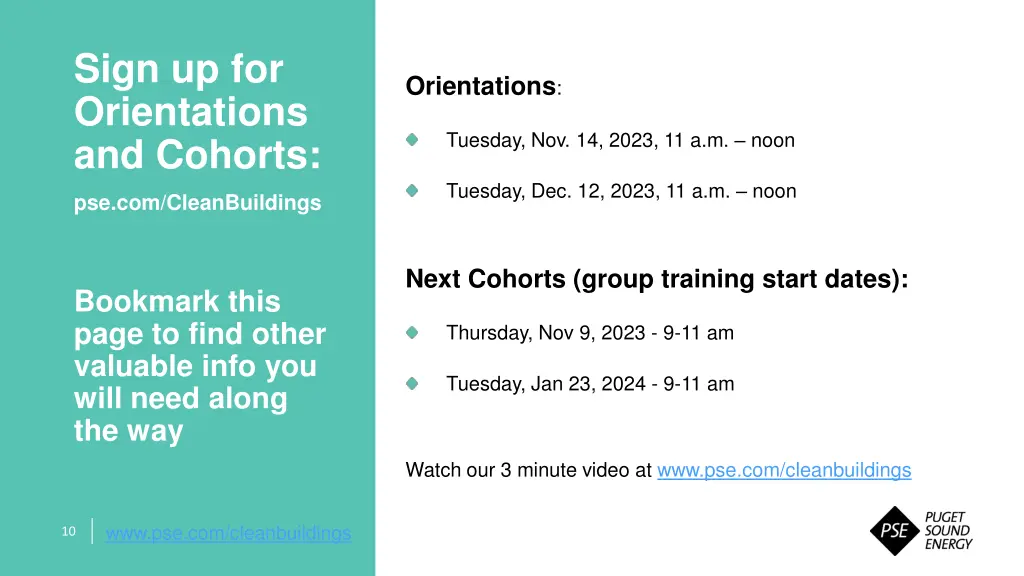 Sign up for Orientations and Cohorts:

pse.com/CleanBuildings

Bookmark this page to find other valuable info you will need along the way

Orientations:

Tuesday, Nov. 14, 2023, 11 a.m. – noon

Tuesday, Dec. 12, 2023, 11 a.m. – noon

Next Cohorts (group training start dates):

Thursday, Nov 9, 2023 - 9-11 am

Tuesday, Jan 23, 2024 - 9-11 am

Watch our 3 minute video at www.pse.com/cleanbuildings

10 www.pse.com/cleanbuildings

PSE PUGET SOUND ENERGY